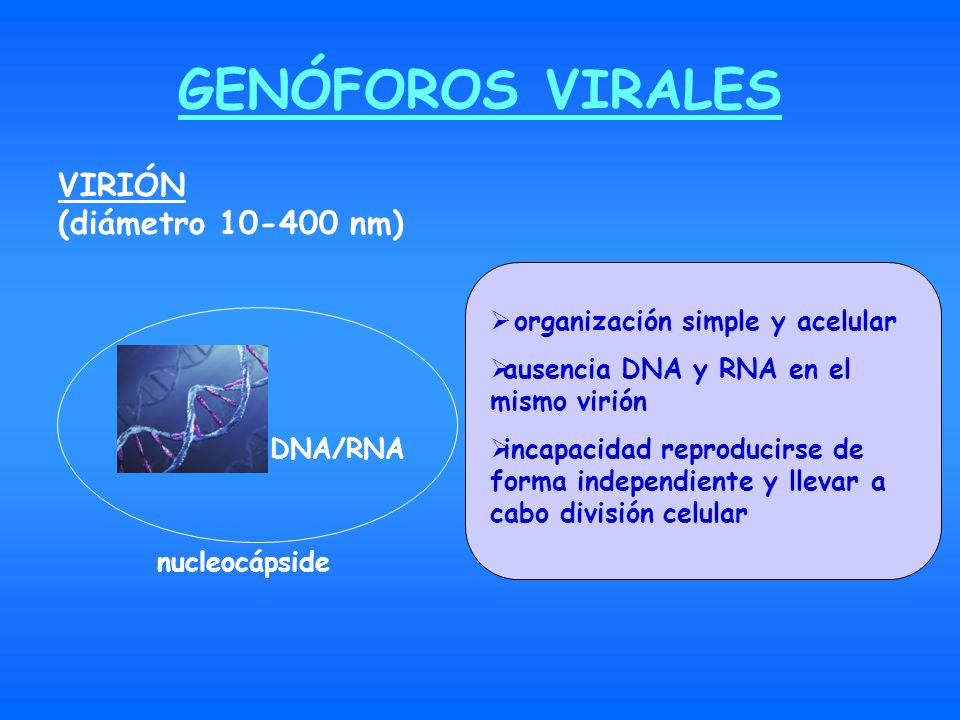 GENÓFOROS VIRALES

VIRIÓN
(diámetro 10-400 nm)

DNA/RNA

nucleocápside

➢ organización simple y acelular

➢ausencia DNA y RNA en el mismo virión

➢incapacidad reproducirse de forma independiente y llevar a cabo división celular